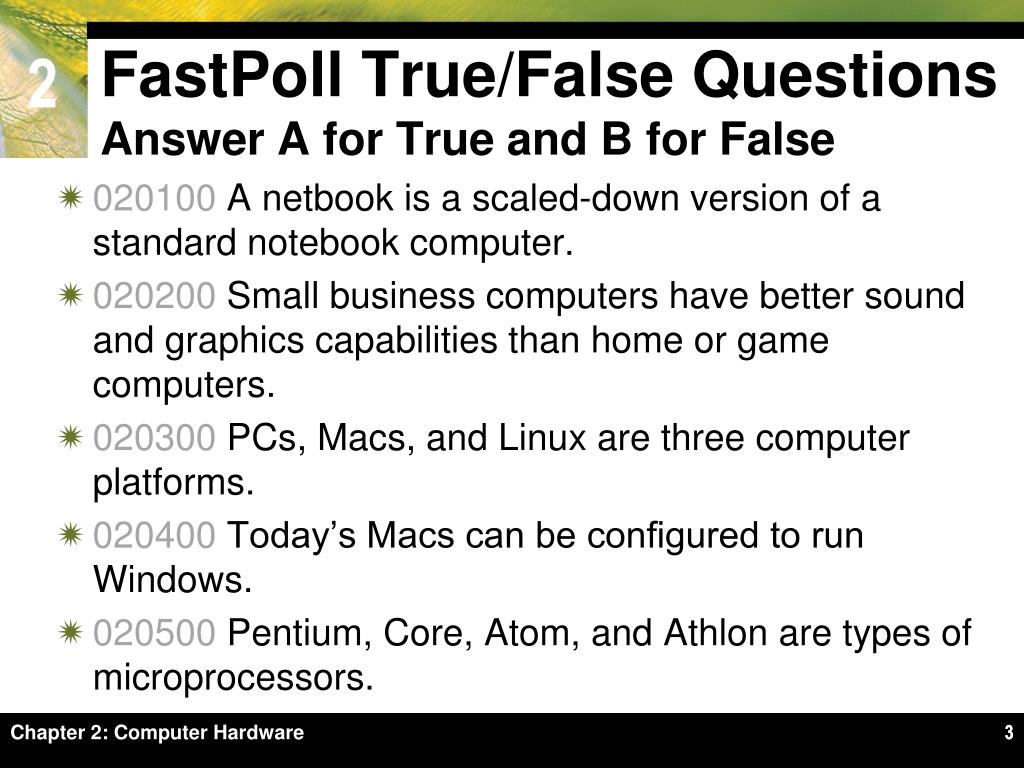 2

FastPoll True/False Questions
Answer A for True and B for False

020100 A netbook is a scaled-down version of a standard notebook computer.

020200 Small business computers have better sound and graphics capabilities than home or game computers.

020300 PCs, Macs, and Linux are three computer platforms.

020400 Today’s Macs can be configured to run Windows.

020500 Pentium, Core, Atom, and Athlon are types of microprocessors.

Chapter 2: Computer Hardware

3